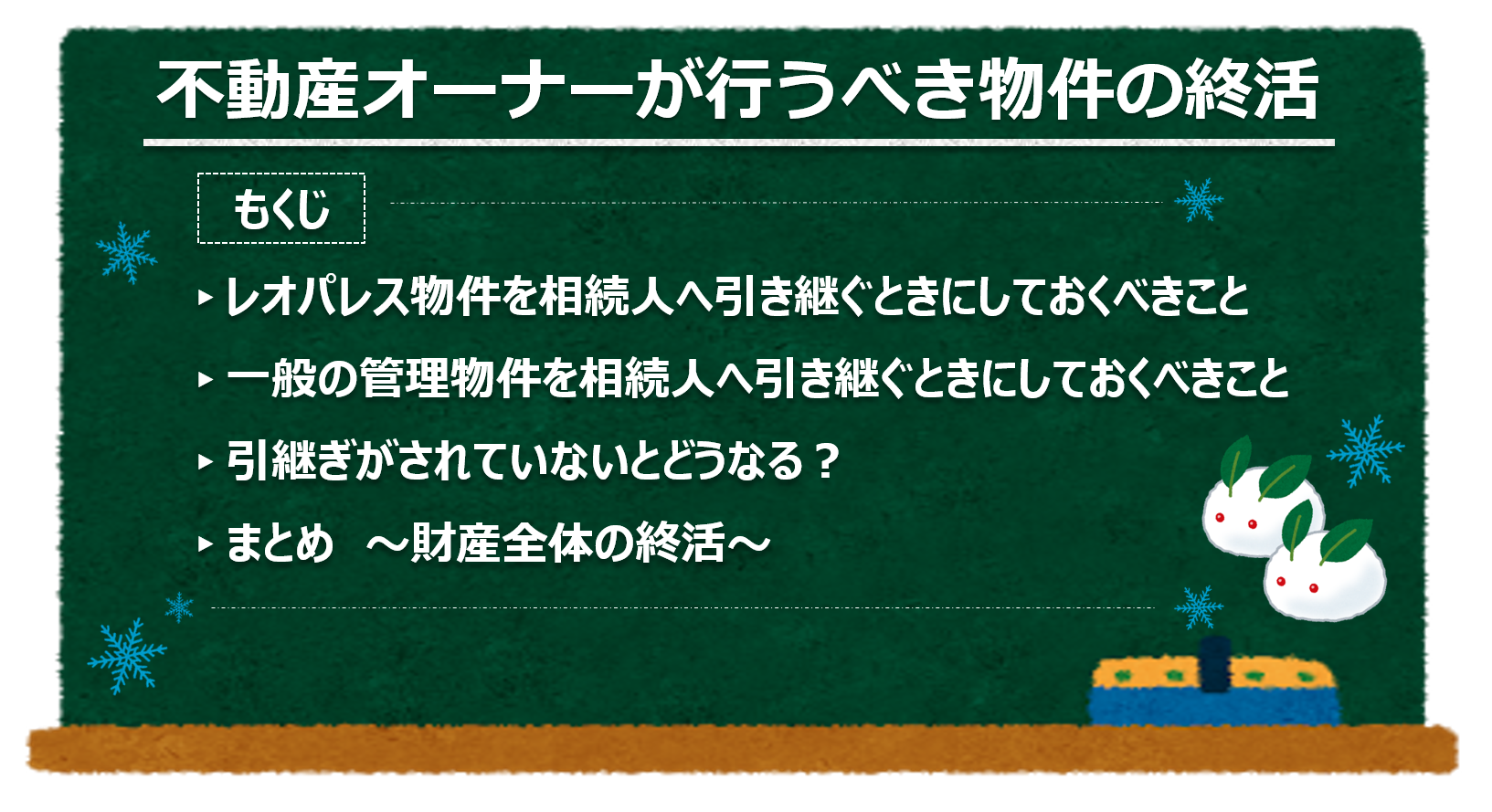 不動産オーナーが行うべき物件の終活

もくじ

▸ レオパレス物件を相続人へ引き継ぐときにしておくべきこと

▸ 一般の管理物件を相続人へ引き継ぐときにしておくべきこと

▸ 引継ぎがされていないとどうなる？

▸ まとめ　～財産全体の終活～